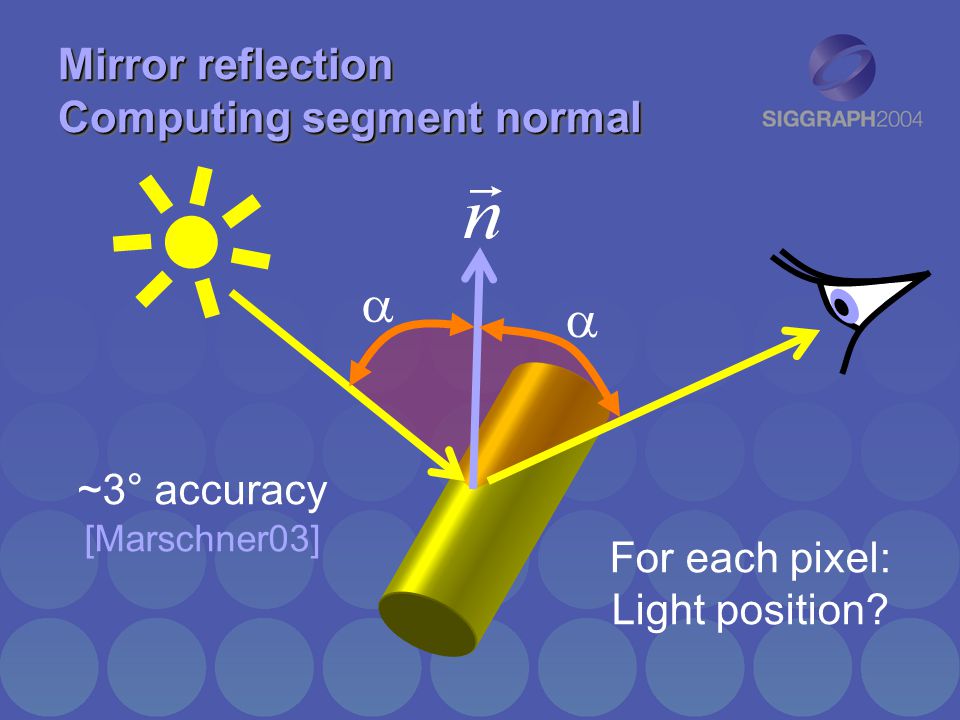 Mirror reflection
Computing segment normal

SIGGRAPH2004

$\vec{n}$

$\alpha$

$\alpha$

~3° accuracy
[Marschner03]

For each pixel:
Light position?